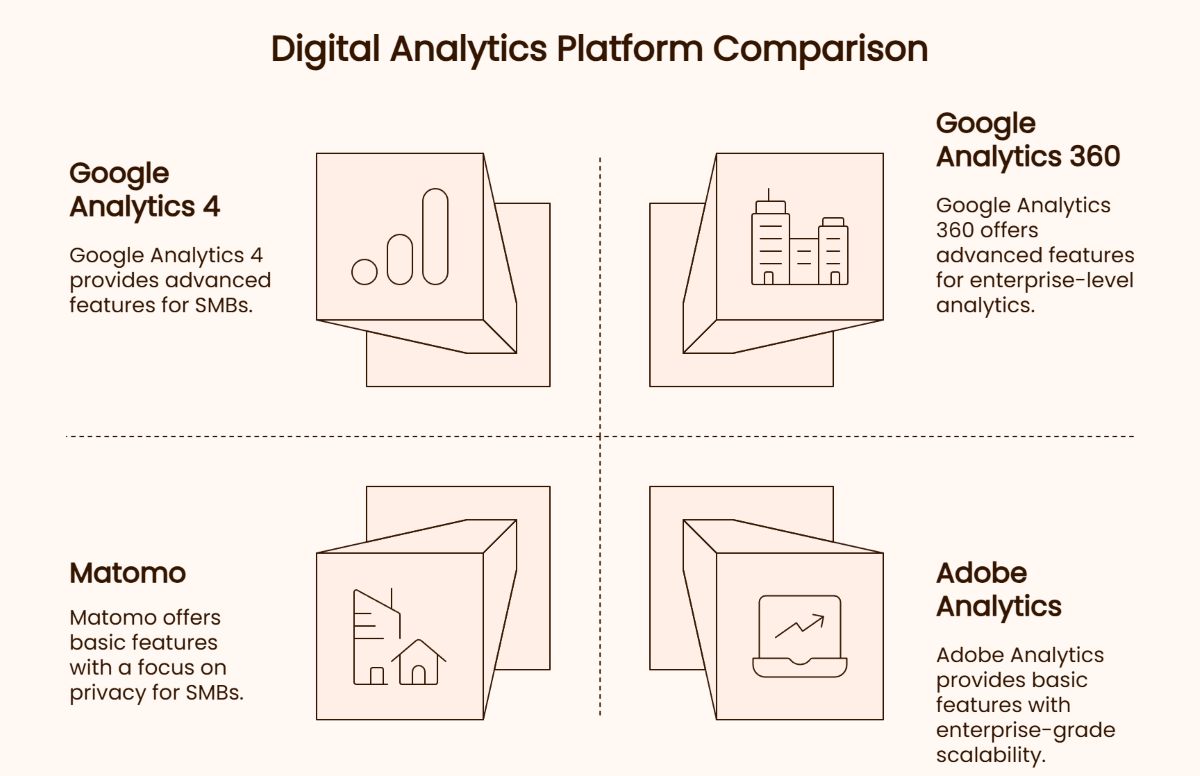 Digital Analytics Platform Comparison

Google Analytics 4

Google Analytics 4 provides advanced features for SMBs.

Google Analytics 360

Google Analytics 360 offers advanced features for enterprise-level analytics.

Matomo

Matomo offers basic features with a focus on privacy for SMBs.

Adobe Analytics

Adobe Analytics provides basic features with enterprise-grade scalability.